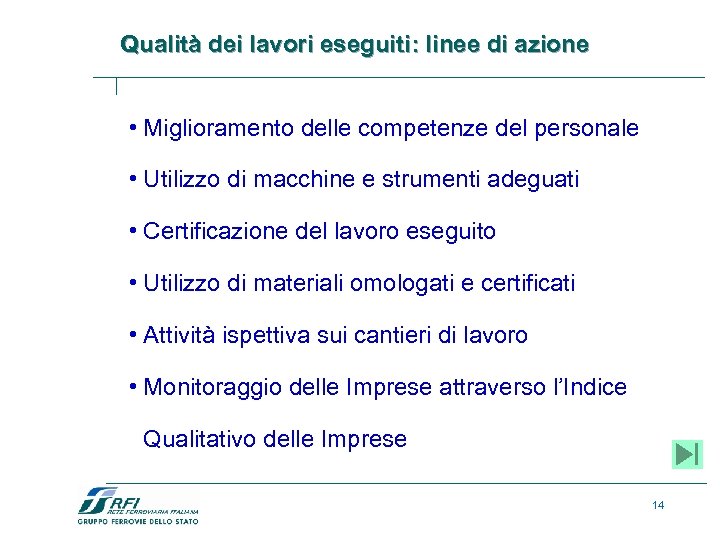 Qualità dei lavori eseguiti: linee di azione

• Miglioramento delle competenze del personale

• Utilizzo di macchine e strumenti adeguati

• Certificazione del lavoro eseguito

• Utilizzo di materiali omologati e certificati

• Attività ispettiva sui cantieri di lavoro

• Monitoraggio delle Imprese attraverso l'Indice Qualitativo delle Imprese

RFI RETE FERROVIARIA ITALIANA
GRUPPO FERROVIE DELLO STATO

14